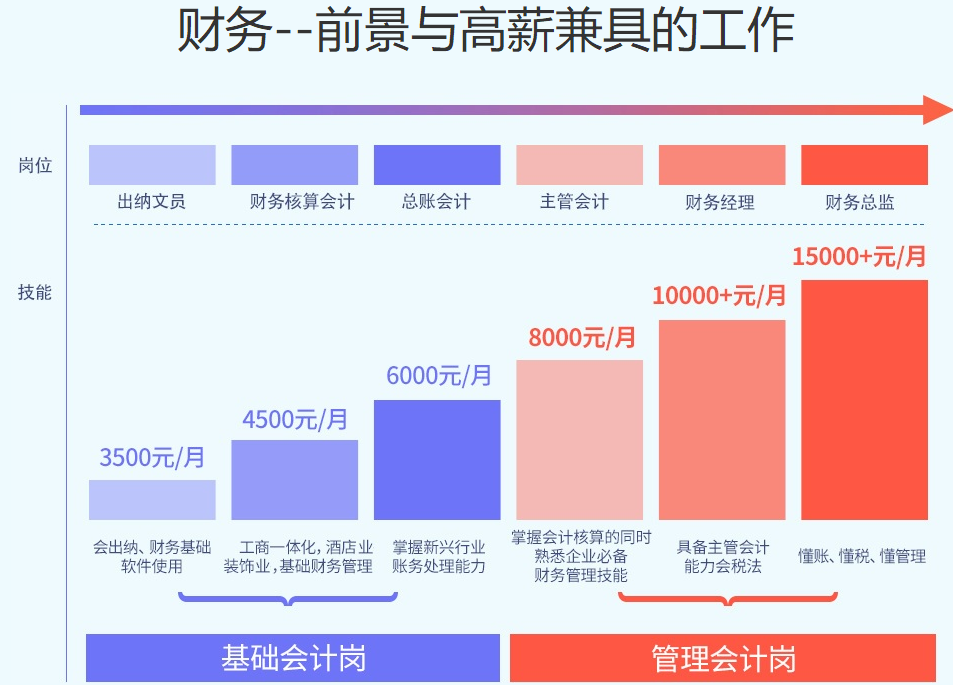 财务--前景与高薪兼具的工作

岗位

出纳文员

财务核算会计

总账会计

主管会计

财务经理

财务总监

技能

3500元/月

4500元/月

6000元/月

8000元/月

10000+元/月

15000+元/月

会出纳、财务基础软件使用

工商一体化，酒店业装饰业，基础财务管理

掌握新兴行业账务处理能力

掌握会计核算的同时熟悉企业必备财务管理技能

具备主管会计能力会税法

懂账、懂税、懂管理

基础会计岗

管理会计岗